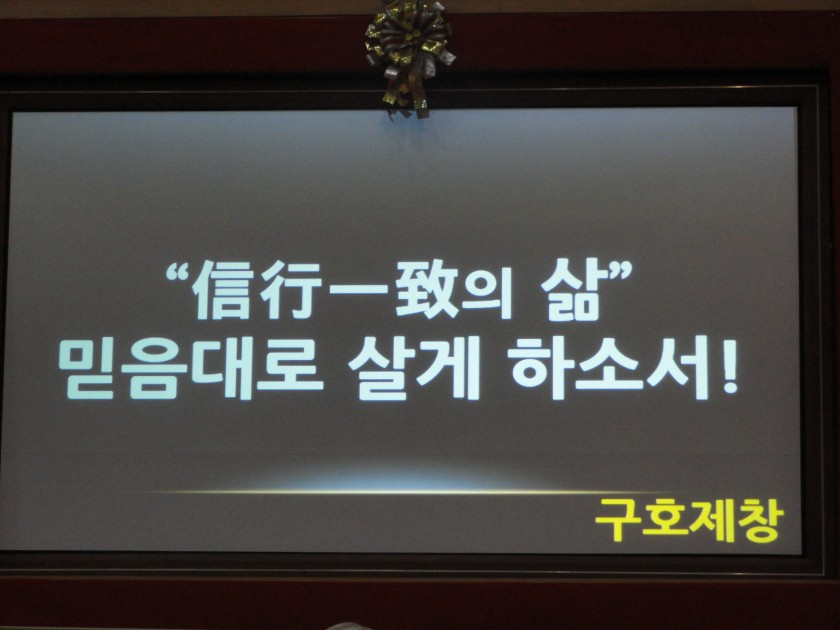 “信行一致의 삶”
믿음대로 살게 하소서!

구호제창